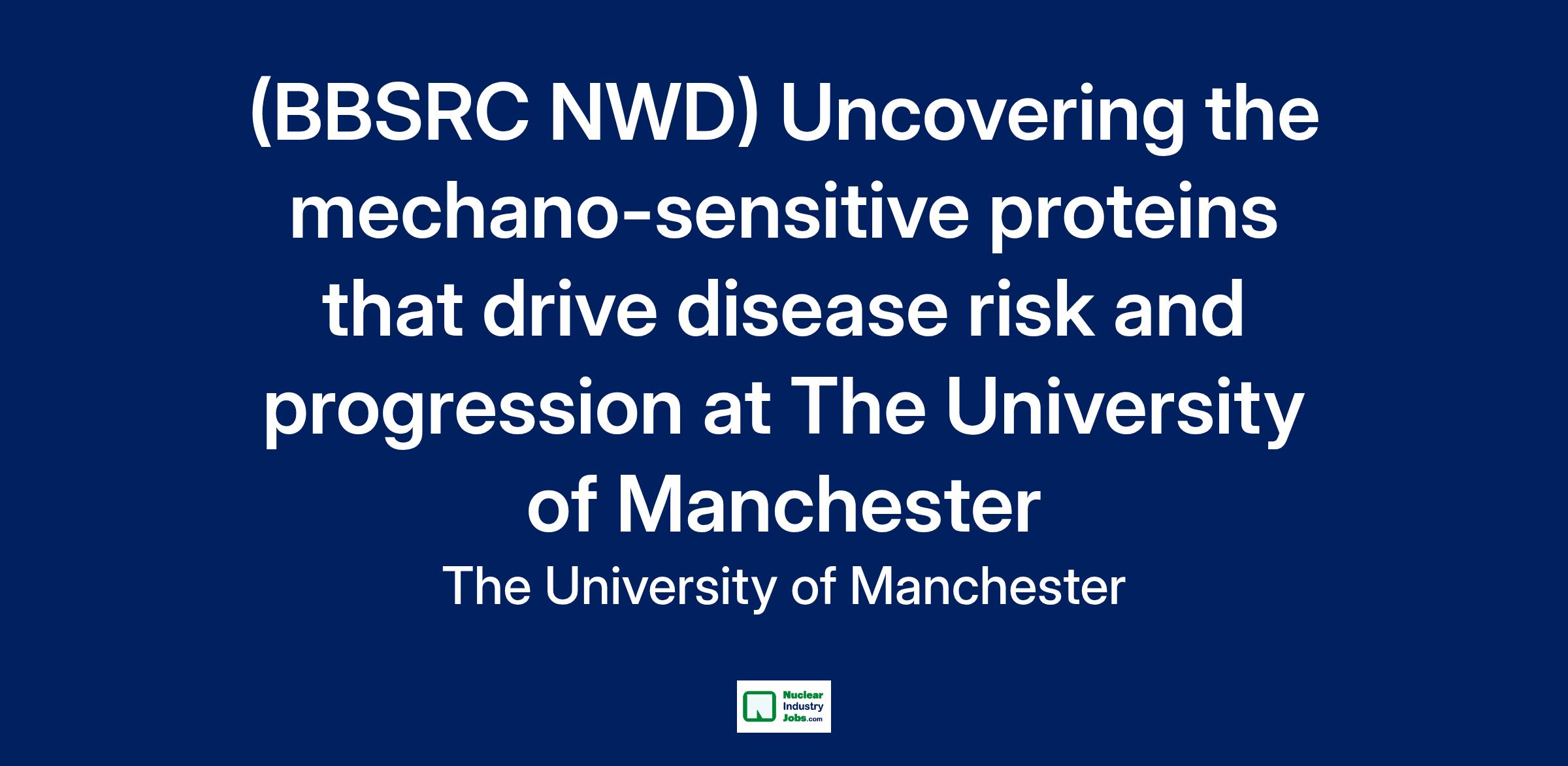 (BBSRC NWD) Uncovering the mechano-sensitive proteins that drive disease risk and progression at The University of Manchester

The University of Manchester

Nuclear Industry Jobs.com